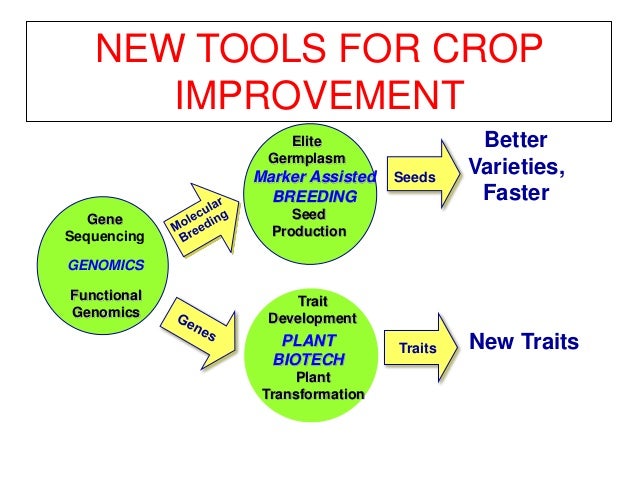 NEW TOOLS FOR CROP IMPROVEMENT

Gene Sequencing
GENOMICS
Functional Genomics

Molecular Breeding

Elite Germplasm
Marker Assisted BREEDING
Seed Production

Seeds

Better Varieties, Faster

Genes

Trait Development
PLANT BIOTECH
Plant Transformation

Traits

New Traits